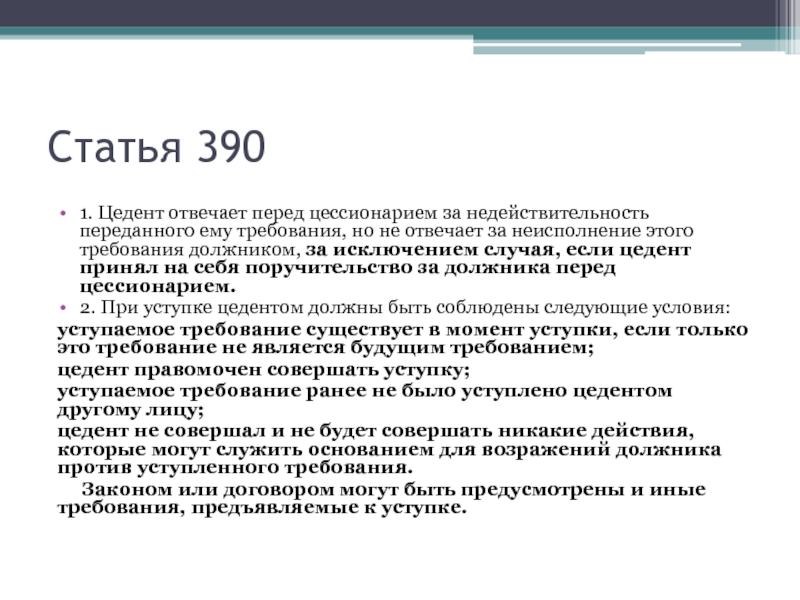 Статья 390

• 1. Цедент отвечает перед цессионарием за недействительность переданного ему требования, но не отвечает за неисполнение этого требования должником, за исключением случая, если цедент принял на себя поручительство за должника перед цессионарием.
• 2. При уступке цедентом должны быть соблюдены следующие условия:
уступаемое требование существует в момент уступки, если только это требование не является будущим требованием;
цедент правомочен совершать уступку;
уступаемое требование ранее не было уступлено цедентом другому лицу;
цедент не совершал и не будет совершать никакие действия, которые могут служить основанием для возражений должника против уступленного требования.
Законом или договором могут быть предусмотрены и иные требования, предъявляемые к уступке.